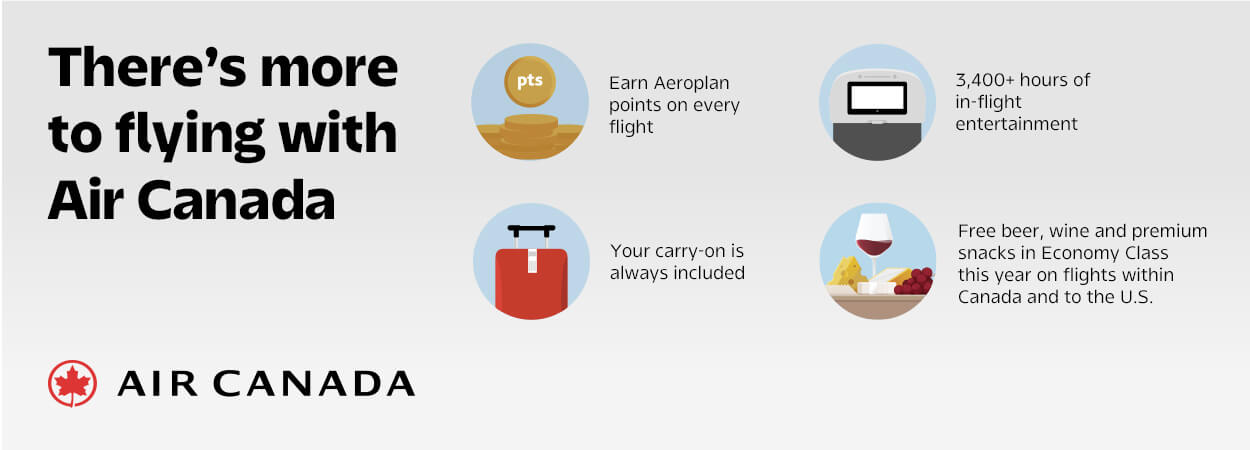 There's more to flying with Air Canada

pts

Earn Aeroplan points on every flight

3,400+ hours of in-flight entertainment

Your carry-on is always included

Free beer, wine and premium snacks in Economy Class this year on flights within Canada and to the U.S.

AIR CANADA